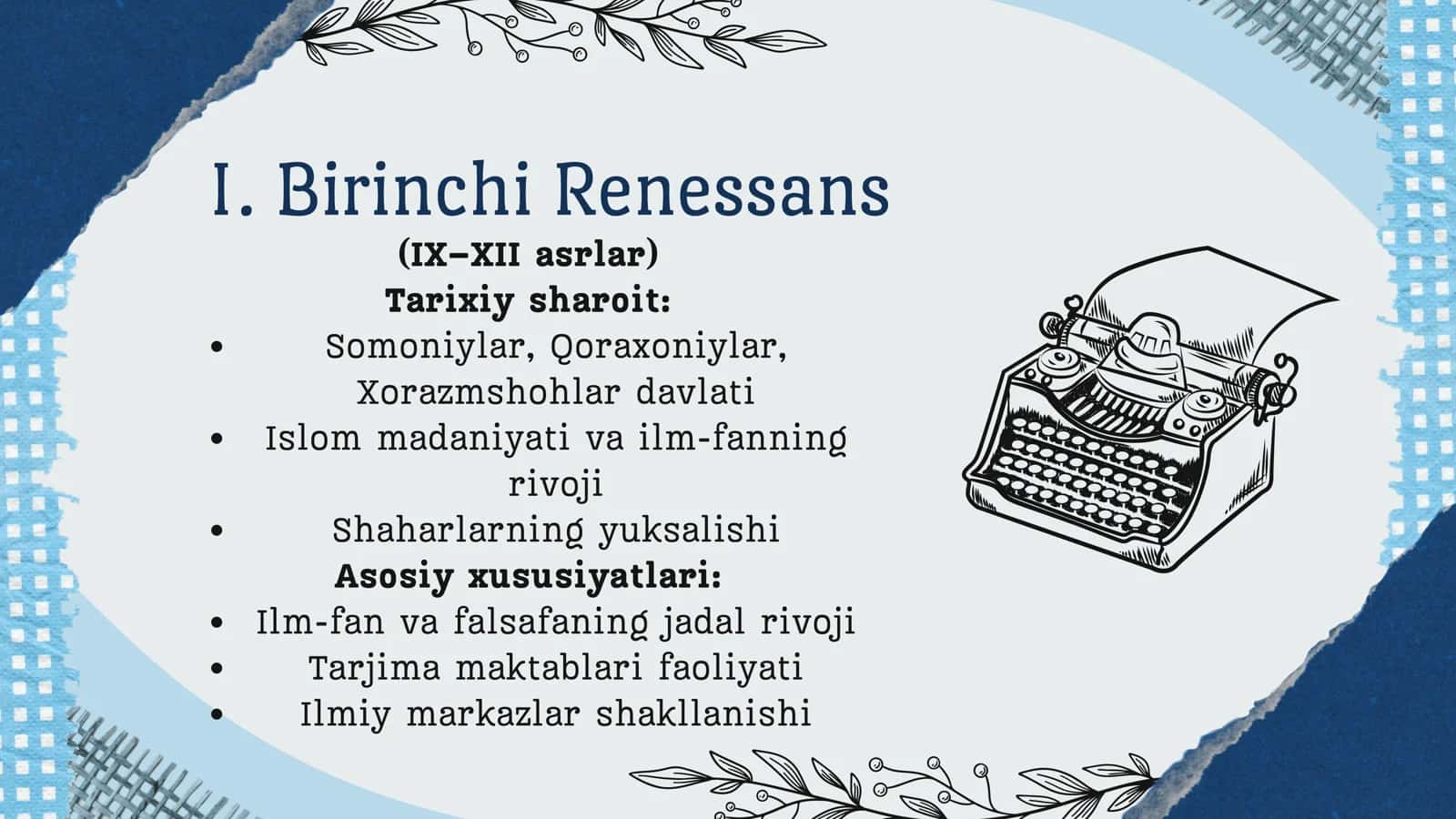 I. Birinchi Renessans

(IX–XII asrlar)

Tarixiy sharoit:

• Somoniylar, Qoraxoniylar, Xorazmshohlar davlati
• Islom madaniyati va ilm-fanning rivoji
• Shaharlarning yuksalishi

Asosiy xususiyatlari:

• Ilm-fan va falsafaning jadal rivoji
• Tarjima maktablari faoliyati
• Ilmiy markazlar shakllanishi